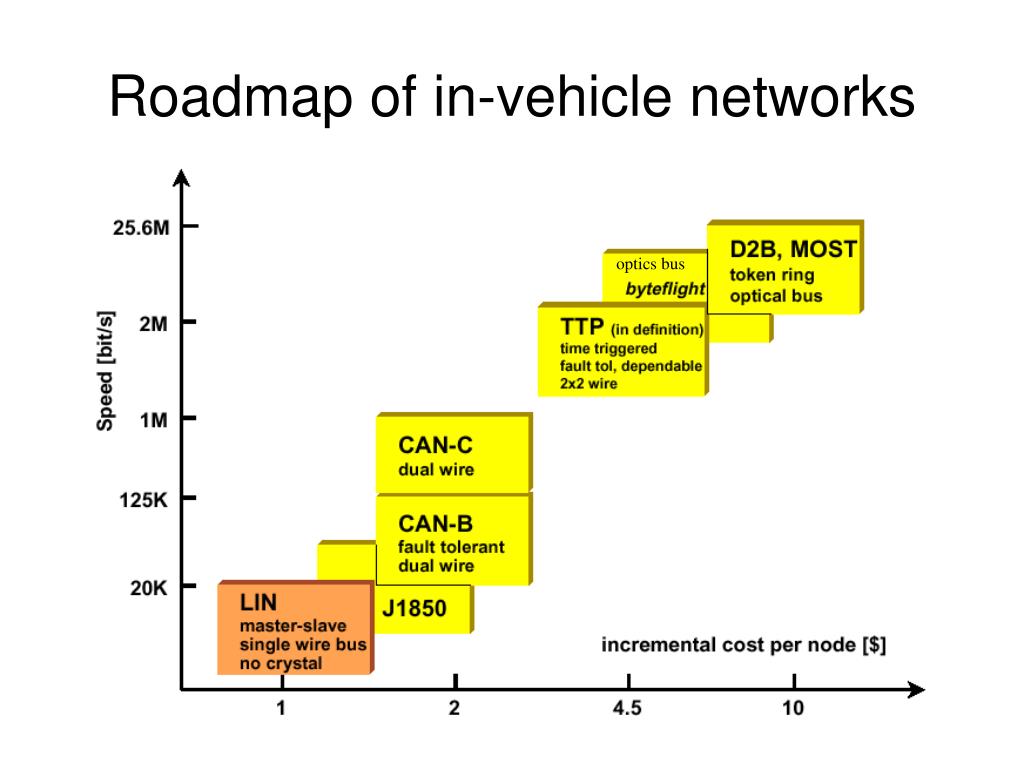 Roadmap of in-vehicle networks

Speed [bit/s]

25.6M

2M

1M

125K

20K

D2B, MOST
token ring
optical bus

optics bus
byteflight

TTP (in definition)
time triggered
fault tol, dependable
2x2 wire

CAN-C
dual wire

CAN-B
fault tolerant
dual wire

J1850

LIN
master-slave
single wire bus
no crystal

incremental cost per node [$]

1

2

4.5

10